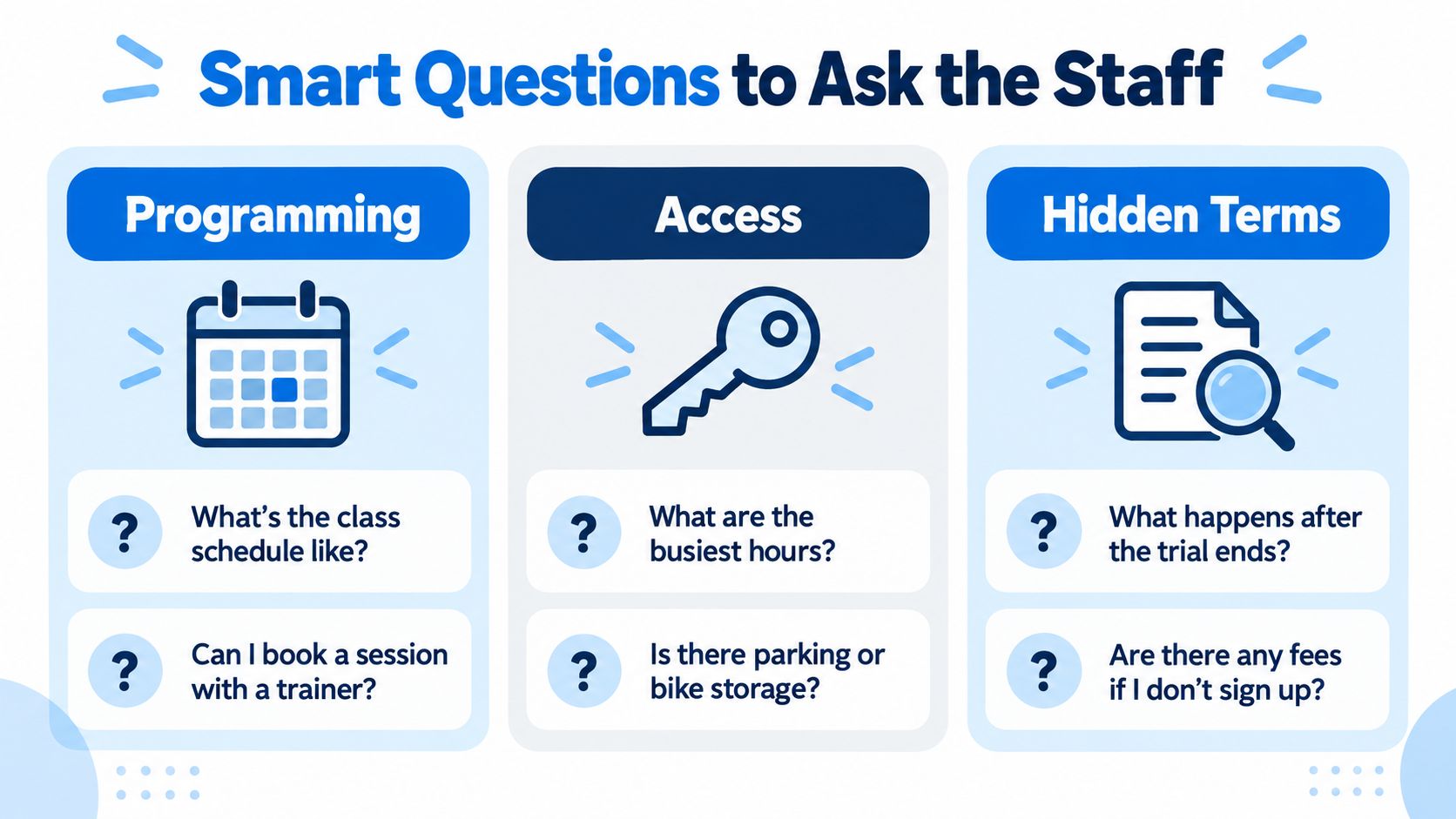 Smart Questions to Ask the Staff

Programming

? What's the class schedule like?

? Can I book a session with a trainer?

Access

? What are the busiest hours?

? Is there parking or bike storage?

Hidden Terms

? What happens after the trial ends?

? Are there any fees if I don't sign up?